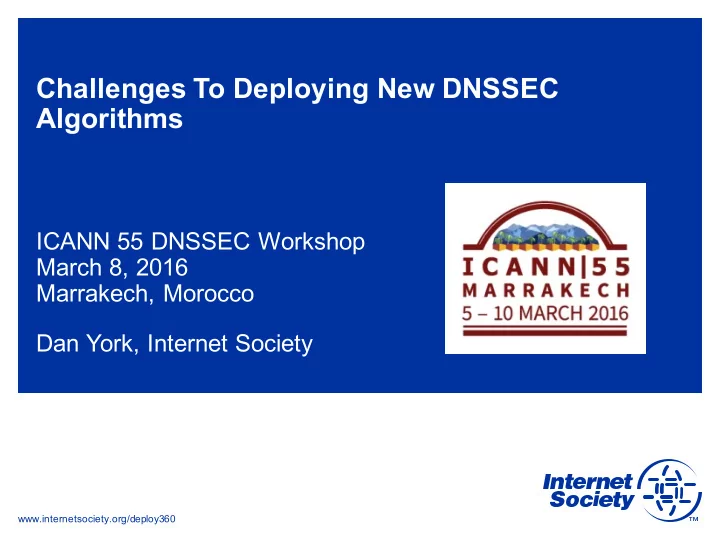 Challenges To Deploying New DNSSEC Algorithms

ICANN 55 DNSSEC Workshop
March 8, 2016
Marrakech, Morocco

Dan York, Internet Society

ICANN|55
MARRAKECH
5 – 10 MARCH 2016

Internet Society ™

www.internetsociety.org/deploy360